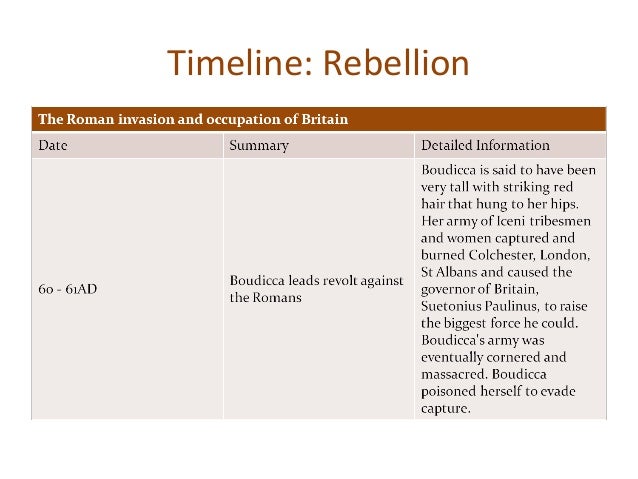 Timeline: Rebellion

The Roman invasion and occupation of Britain

| Date | Summary | Detailed Information |
|---|---|---|
| 60 - 61AD | Boudicca leads revolt against the Romans | Boudicca is said to have been very tall with striking red hair that hung to her hips. Her army of Iceni tribesmen and women captured and burned Colchester, London, St Albans and caused the governor of Britain, Suetonius Paulinus, to raise the biggest force he could. Boudicca's army was eventually cornered and massacred. Boudicca poisoned herself to evade capture. |